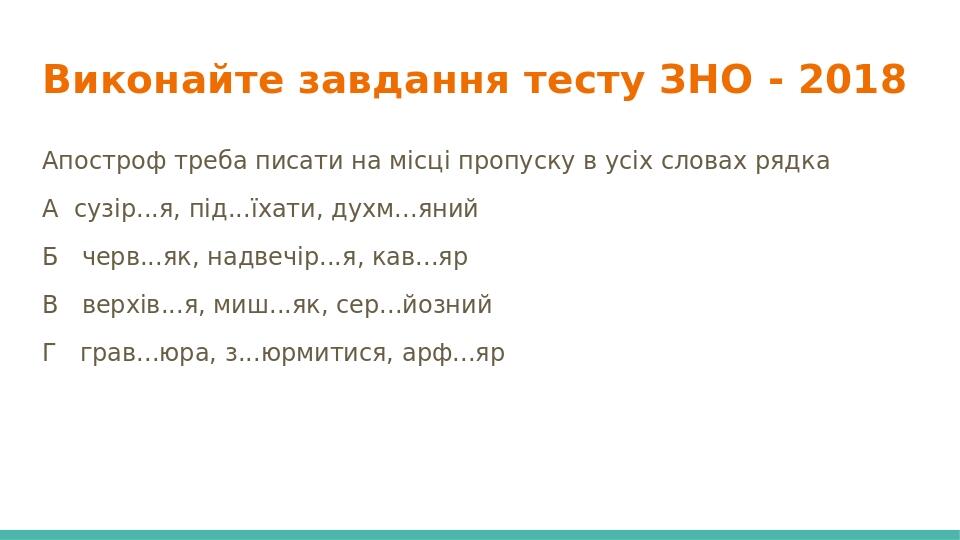 Виконайте завдання тесту ЗНО - 2018

Апостроф треба писати на місці пропуску в усіх словах рядка

А сузір...я, під...їхати, духм…яний

Б черв...як, надвечір...я, кав…яр

В верхів…я, миш...як, сер…йозний

Г грав…юра, з...юрмитися, арф…яр